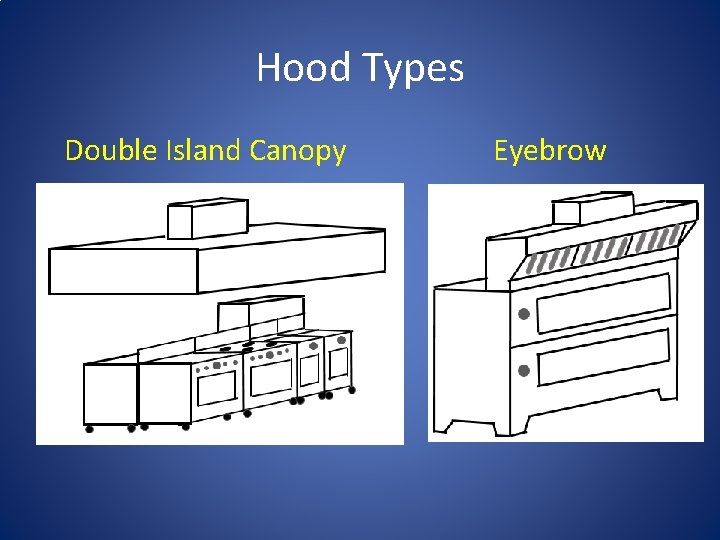 Hood Types

Double Island Canopy

Eyebrow